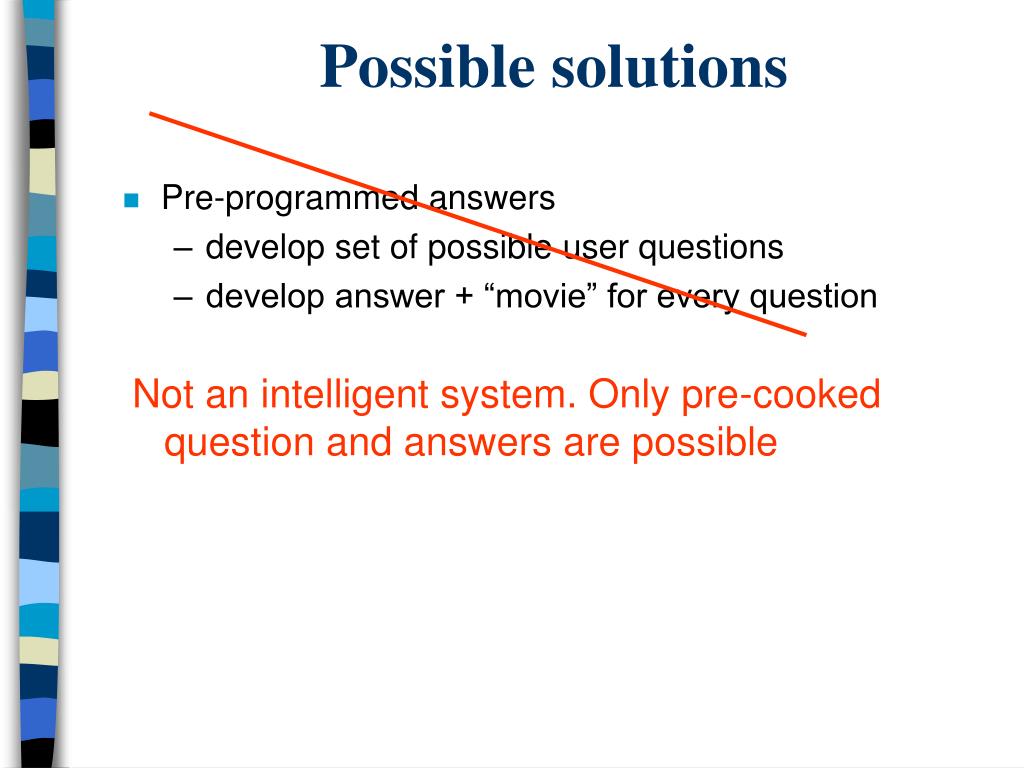 Possible solutions

Pre-programmed answers
– develop set of possible user questions
– develop answer + “movie” for every question

Not an intelligent system. Only pre-cooked question and answers are possible